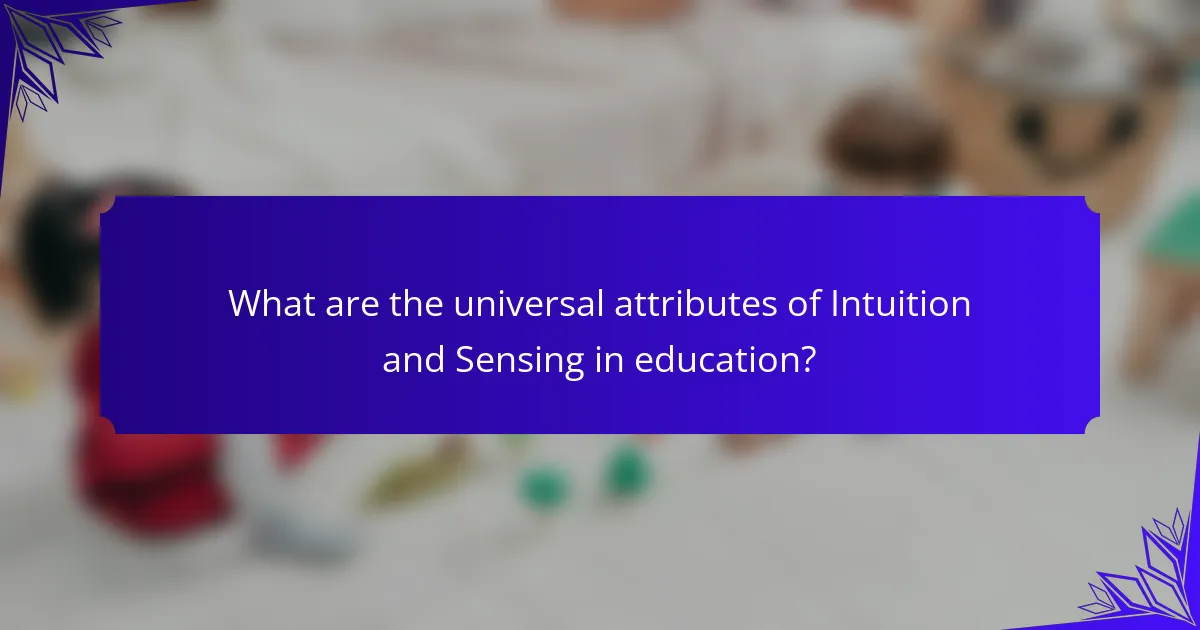 What are the universal attributes of Intuition and Sensing in education?